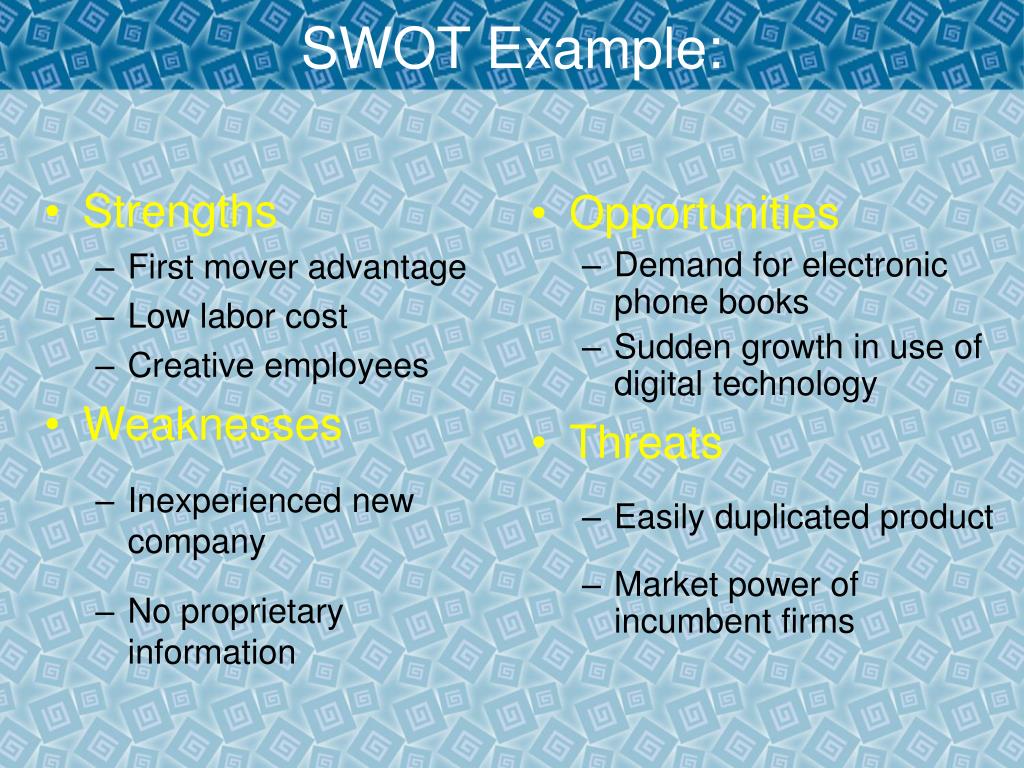 SWOT Example:

• Strengths
– First mover advantage
– Low labor cost
– Creative employees
• Weaknesses
– Inexperienced new company
– No proprietary information

• Opportunities
– Demand for electronic phone books
– Sudden growth in use of digital technology
• Threats
– Easily duplicated product
– Market power of incumbent firms